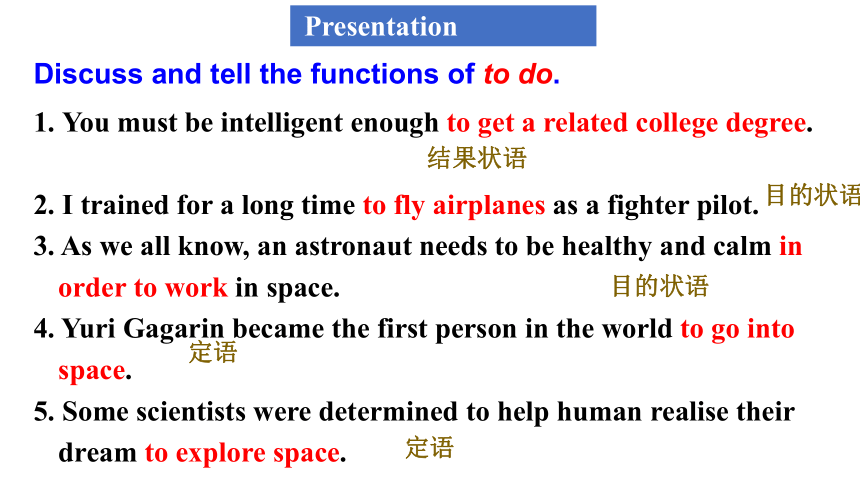 Presentation

Discuss and tell the functions of to do.

1. You must be intelligent enough to get a related college degree.
结果状语

2. I trained for a long time to fly airplanes as a fighter pilot. 目的状语

3. As we all know, an astronaut needs to be healthy and calm in order to work in space.
目的状语

4. Yuri Gagarin became the first person in the world to go into space.
定语

5. Some scientists were determined to help human realise their dream to explore space.
定语